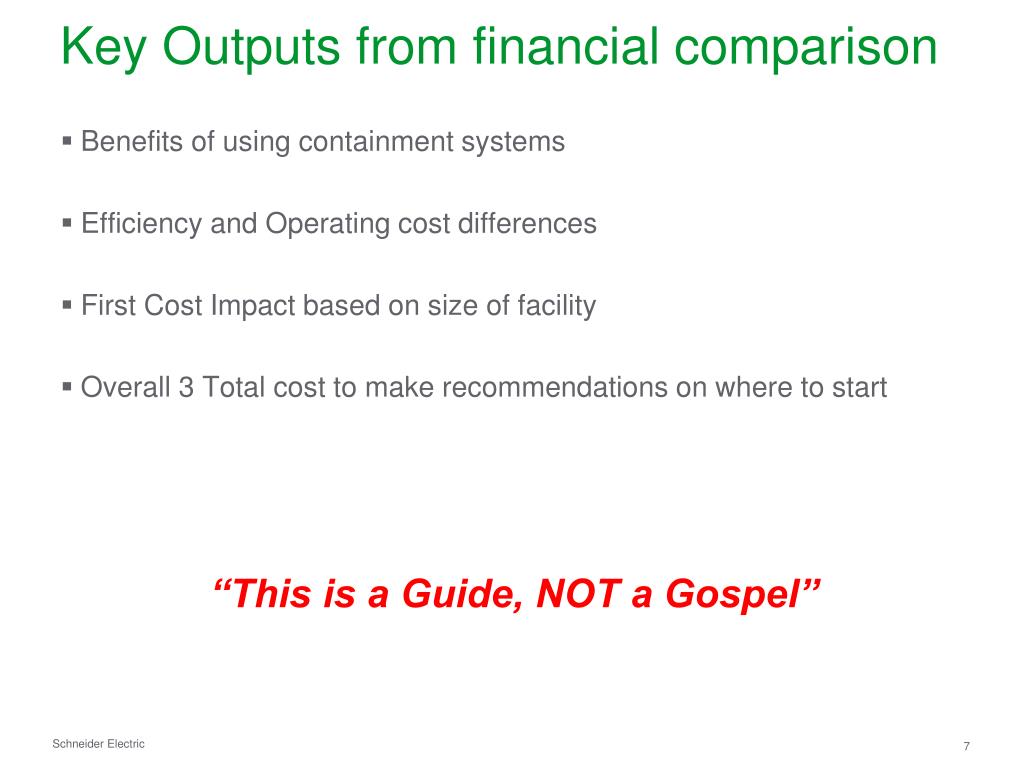 Key Outputs from financial comparison

▪ Benefits of using containment systems

▪ Efficiency and Operating cost differences

▪ First Cost Impact based on size of facility

▪ Overall 3 Total cost to make recommendations on where to start

“This is a Guide, NOT a Gospel”

Schneider Electric

7